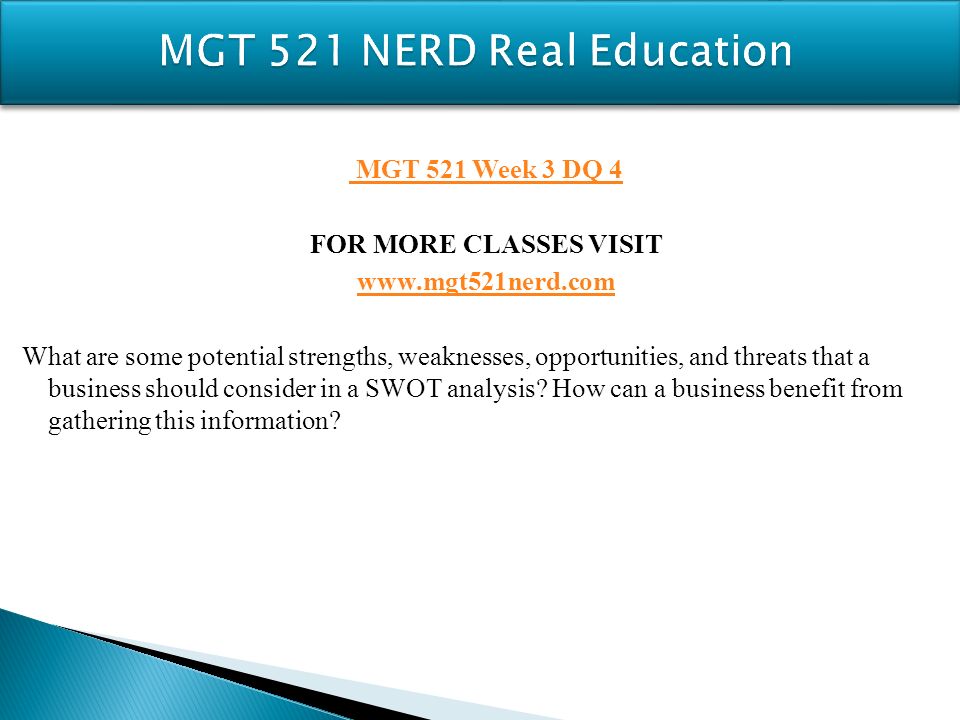 MGT 521 NERD Real Education

MGT 521 Week 3 DQ 4

FOR MORE CLASSES VISIT

www.mgt521nerd.com

What are some potential strengths, weaknesses, opportunities, and threats that a business should consider in a SWOT analysis? How can a business benefit from gathering this information?